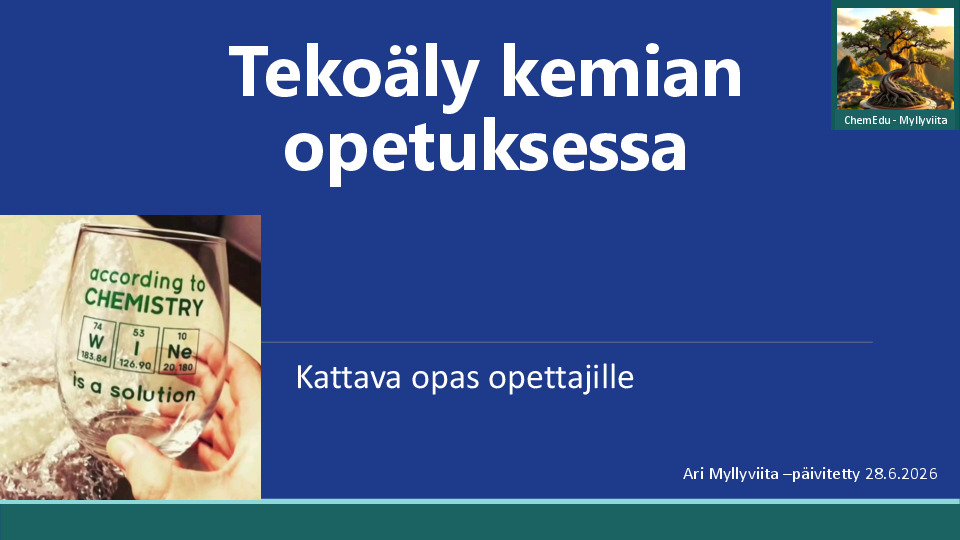 Tekoäly kemian opetuksessa

ChemEdu - Myllyviita

according to CHEMISTRY

74
W
183.84

53
I
126.90

10
Ne
20.180

is a solution

Kattava opas opettajille

Ari Myllyviita –päivitetty 28.6.2026